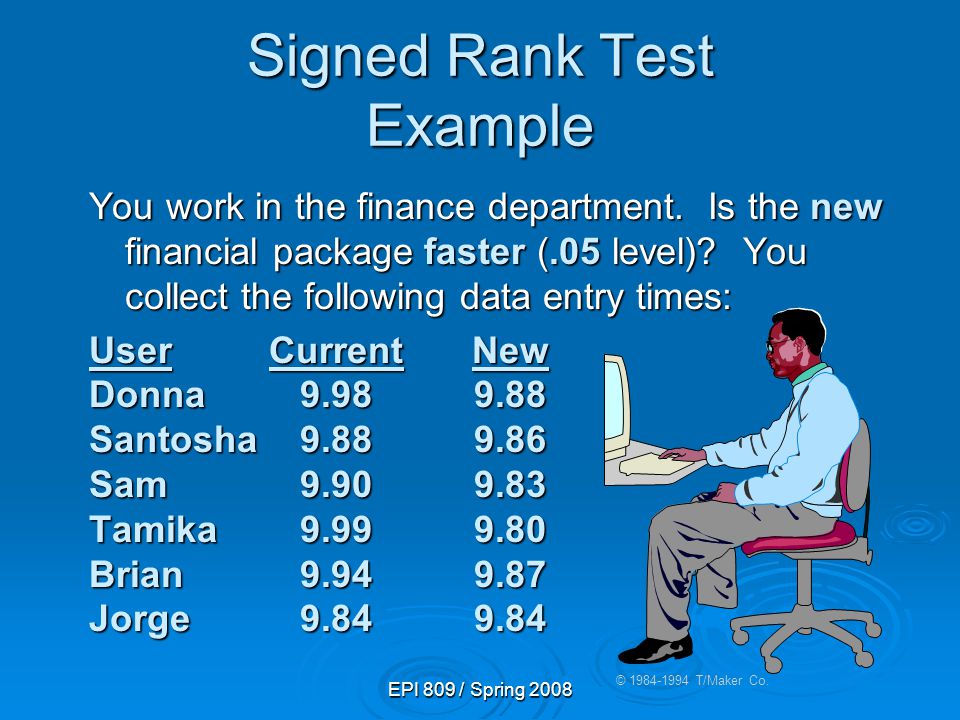 Signed Rank Test
Example

You work in the finance department. Is the new financial package faster (.05 level)? You collect the following data entry times:

| User | Current | New |
|---|---|---|
| Donna | 9.98 | 9.88 |
| Santosha | 9.88 | 9.86 |
| Sam | 9.90 | 9.83 |
| Tamika | 9.99 | 9.80 |
| Brian | 9.94 | 9.87 |
| Jorge | 9.84 | 9.84 |

© 1984-1994 T/Maker Co.

EPI 809 / Spring 2008